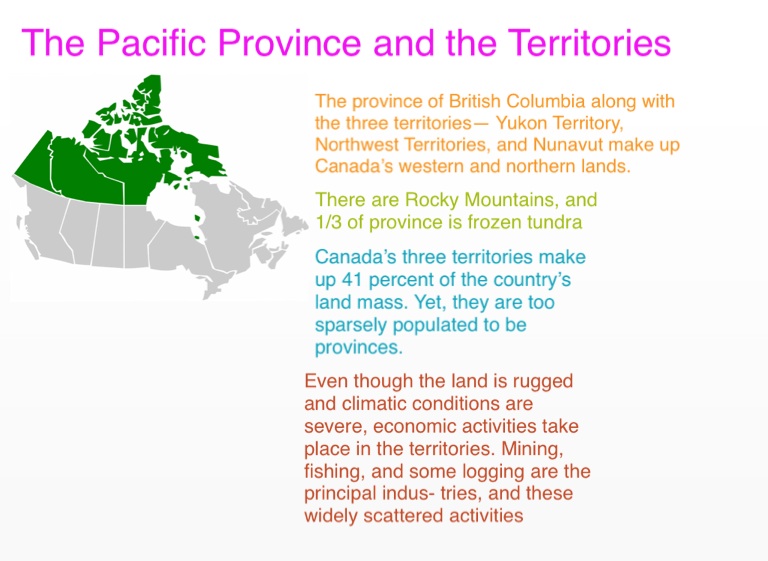 The Pacific Province and the Territories

The province of British Columbia along with the three territories— Yukon Territory, Northwest Territories, and Nunavut make up Canada's western and northern lands.

There are Rocky Mountains, and 1/3 of province is frozen tundra

Canada's three territories make up 41 percent of the country's land mass. Yet, they are too sparsely populated to be provinces.

Even though the land is rugged and climatic conditions are severe, economic activities take place in the territories. Mining, fishing, and some logging are the principal indus- tries, and these widely scattered activities